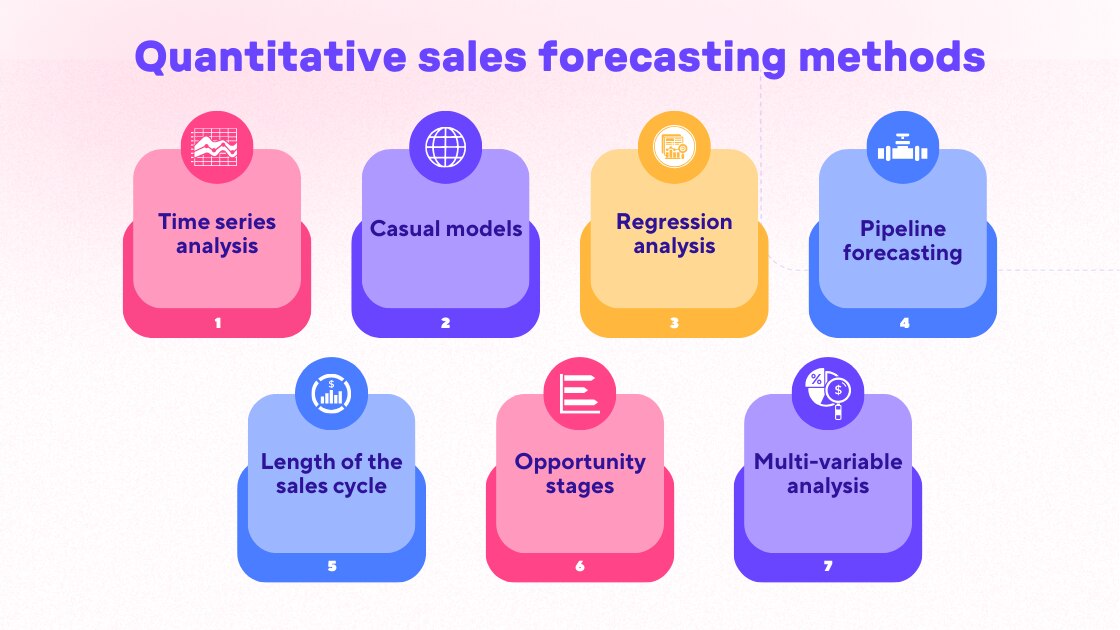 Quantitative sales forecasting methods

Time series analysis
1

Casual models
2

Regression analysis
3

Pipeline forecasting
4

Length of the sales cycle
5

Opportunity stages
6

Multi-variable analysis
7